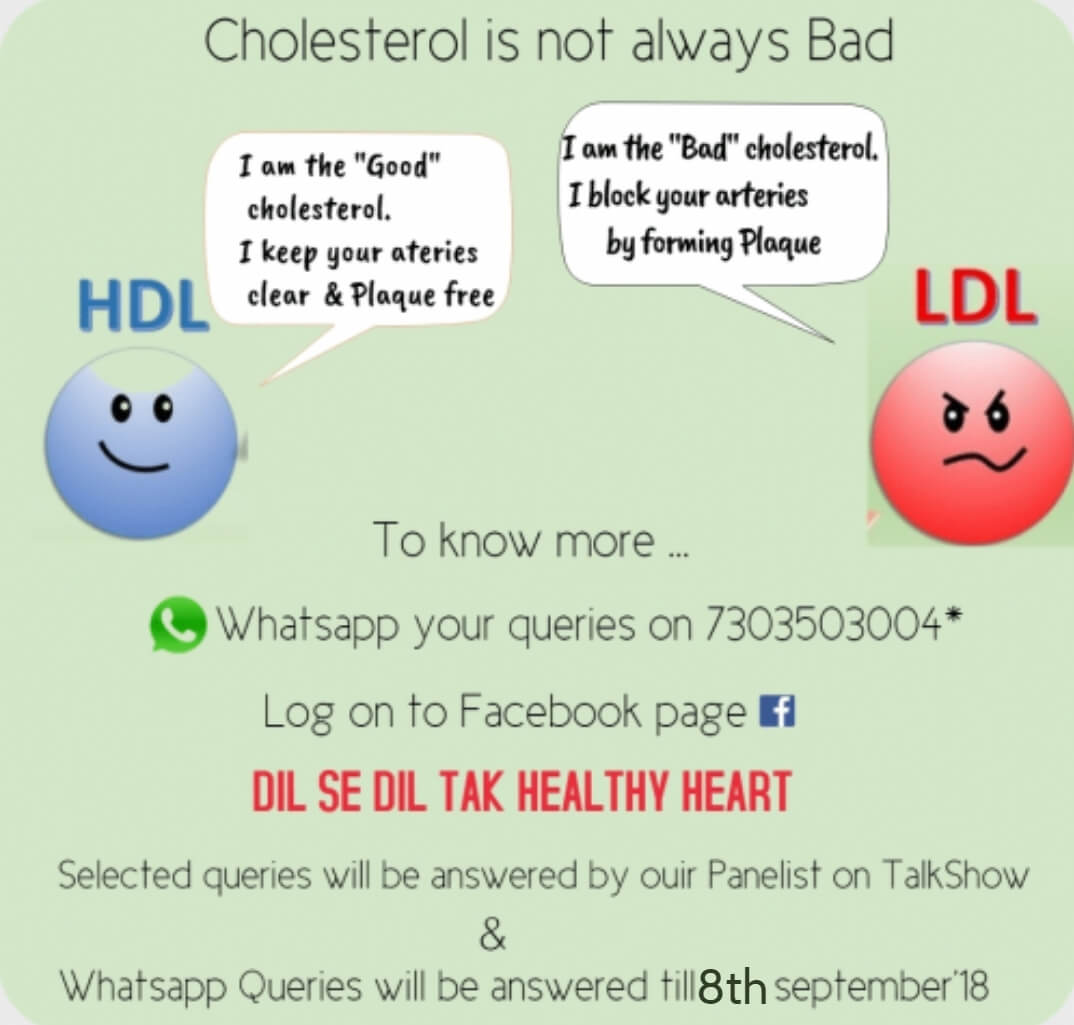 Cholesterol is not always Bad

I am the "Good" cholesterol. I keep your ateries clear & Plaque free

I am the "Bad" cholesterol. I block your arteries by forming Plaque

HDL

LDL

To know more ...

Whatsapp your queries on 7303503004*

Log on to Facebook page

DIL SE DIL TAK HEALTHY HEART

Selected queries will be answered by ouir Panelist on TalkShow
&
Whatsapp Queries will be answered till 8th september'18